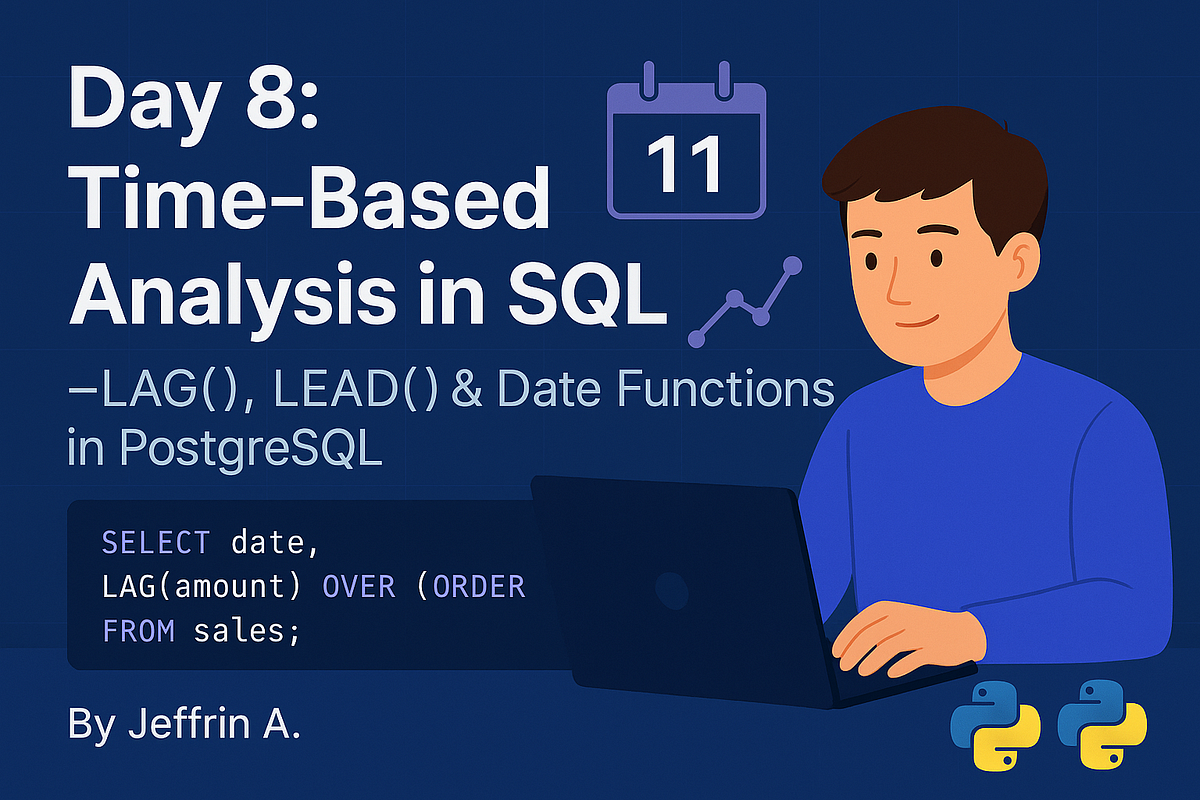 Day 8: Time-Based Analysis in SQL

11

–LAG(), LEAD() & Date Functions in PostgreSQL

SELECT date,
LAG(amount) OVER (ORDER
FROM sales;

By Jeffrin A.